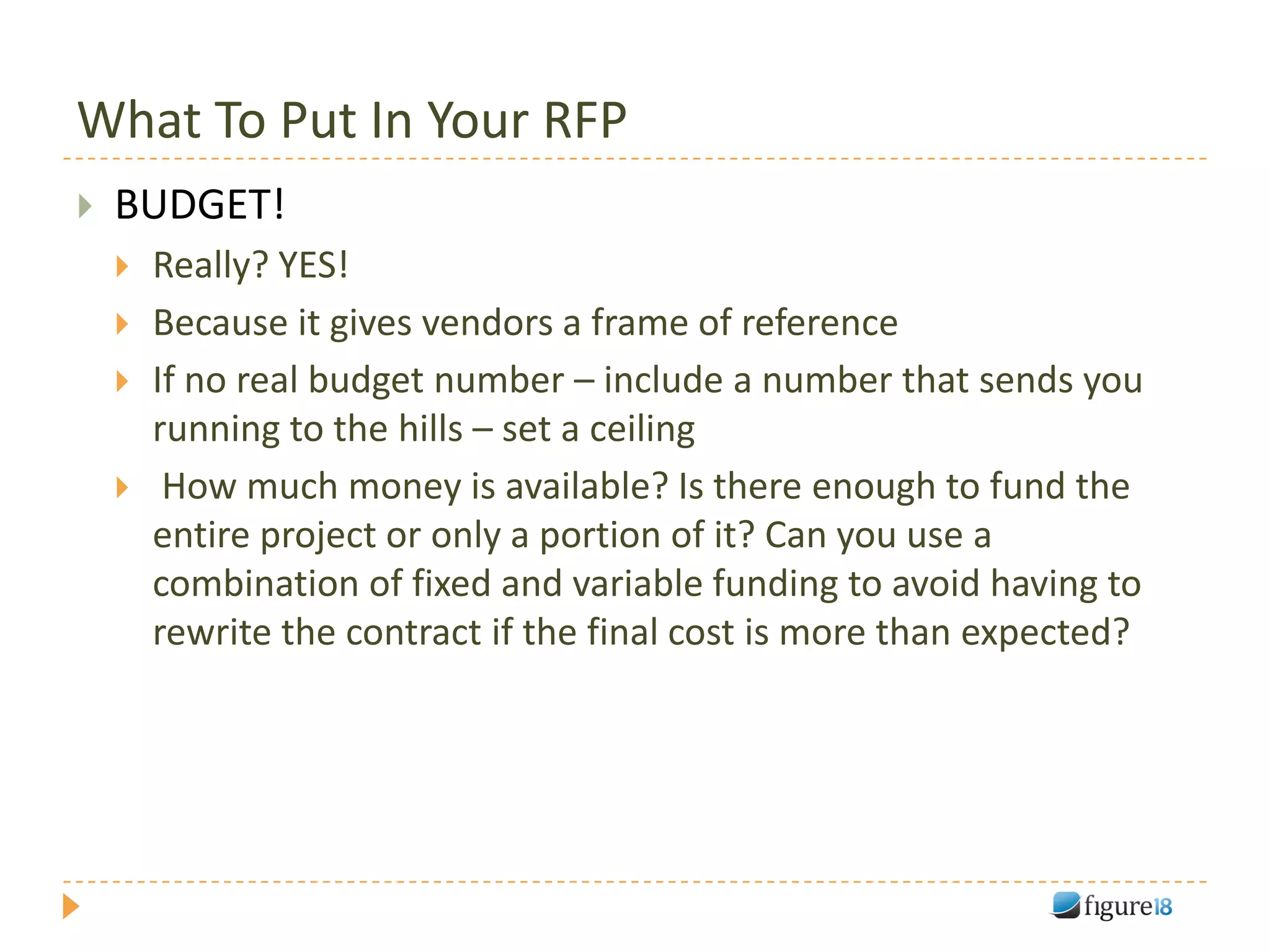 What To Put In Your RFP

BUDGET!

Really? YES!

Because it gives vendors a frame of reference

If no real budget number – include a number that sends you running to the hills – set a ceiling

How much money is available? Is there enough to fund the entire project or only a portion of it? Can you use a combination of fixed and variable funding to avoid having to rewrite the contract if the final cost is more than expected?

figure18